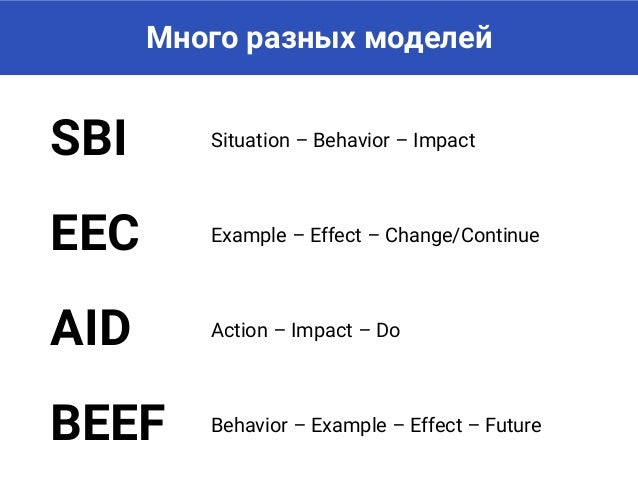 Много разных моделей

SBI Situation – Behavior – Impact

EEC Example – Effect – Change/Continue

AID Action – Impact – Do

BEEF Behavior – Example – Effect – Future